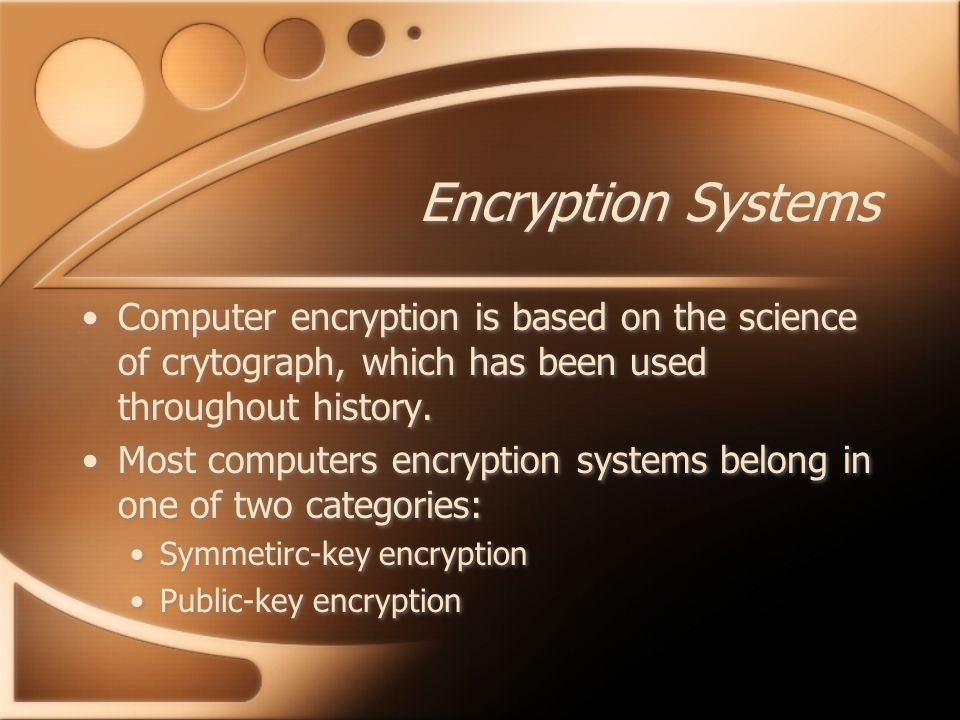 Encryption Systems

• Computer encryption is based on the science of crytograph, which has been used throughout history.

• Most computers encryption systems belong in one of two categories:

• Symmetirc-key encryption

• Public-key encryption